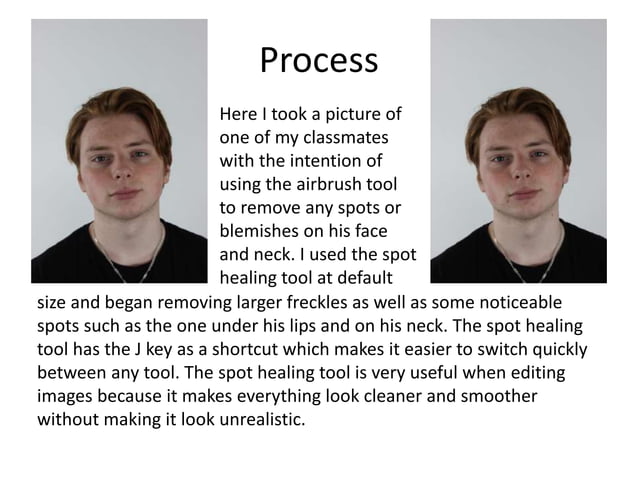 Process

Here I took a picture of one of my classmates with the intention of using the airbrush tool to remove any spots or blemishes on his face and neck. I used the spot healing tool at default size and began removing larger freckles as well as some noticeable spots such as the one under his lips and on his neck. The spot healing tool has the J key as a shortcut which makes it easier to switch quickly between any tool. The spot healing tool is very useful when editing images because it makes everything look cleaner and smoother without making it look unrealistic.